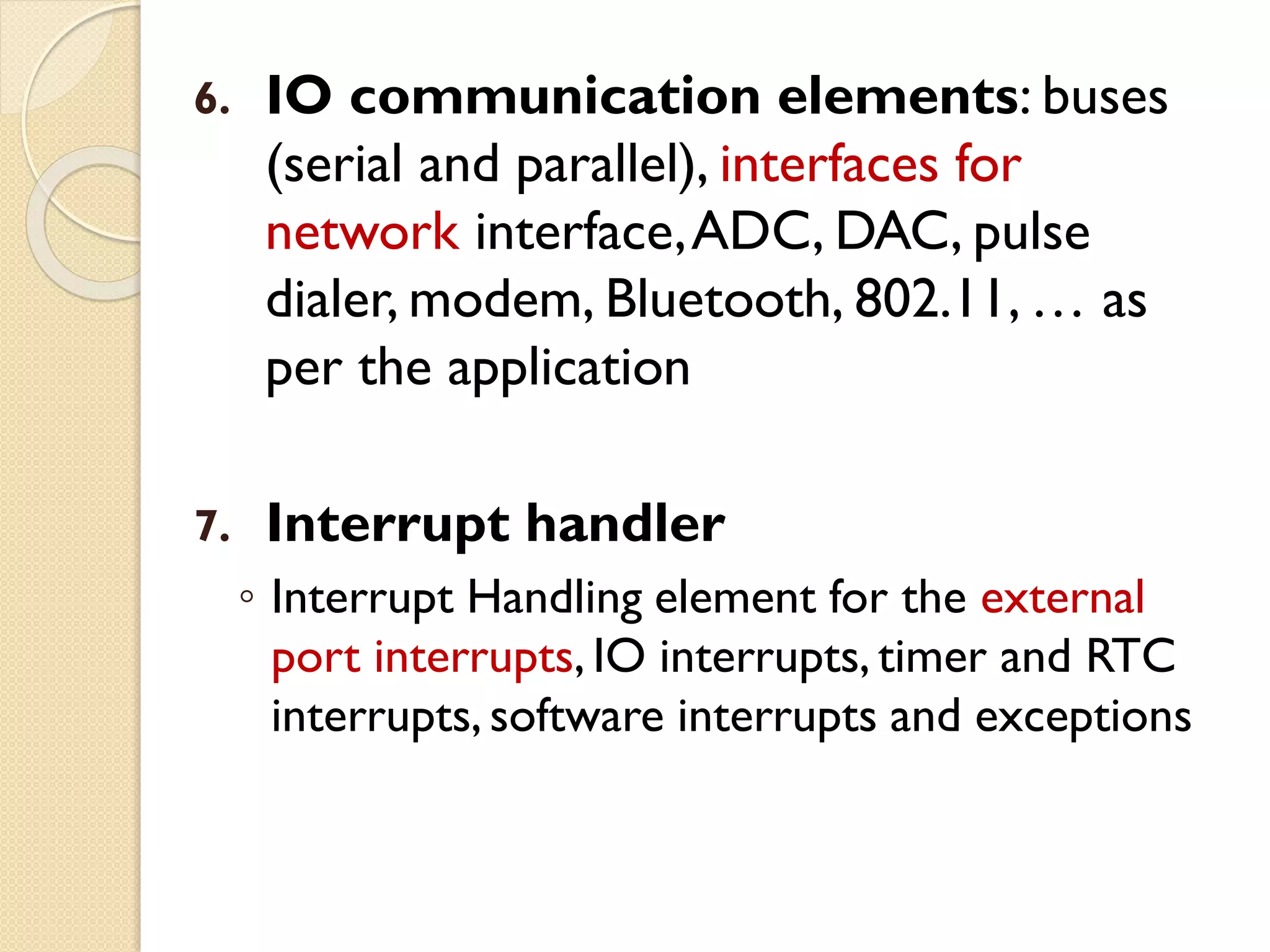 6. IO communication elements: buses (serial and parallel), interfaces for network interface, ADC, DAC, pulse dialer, modem, Bluetooth, 802.11, … as per the application

7. Interrupt handler
◦ Interrupt Handling element for the external port interrupts, IO interrupts, timer and RTC interrupts, software interrupts and exceptions